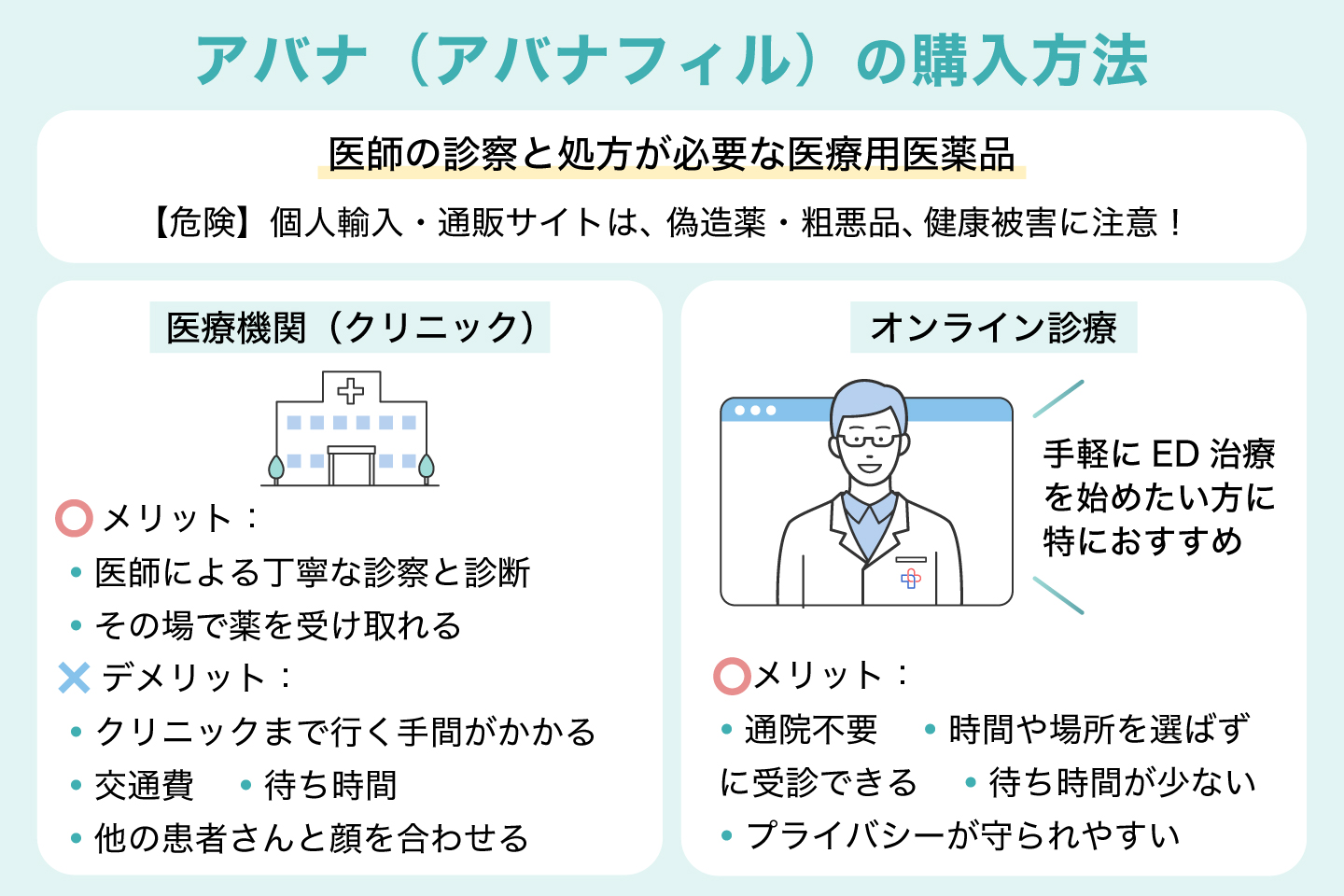 アバナ（アバナフィル）の購入方法

医師の診察と処方が必要な医療用医薬品

【危険】個人輸入・通販サイトは、偽造薬・粗悪品、健康被害に注意！

医療機関（クリニック）

メリット：
• 医師による丁寧な診察と診断
• その場で薬を受け取れる

デメリット：
• クリニックまで行く手間がかかる
• 交通費 • 待ち時間
• 他の患者さんと顔を合わせる

オンライン診療

手軽に ED 治療を始めたい方に特におすすめ

メリット：
• 通院不要 • 時間や場所を選ばずに受診できる • 待ち時間が少ない
• プライバシーが守られやすい